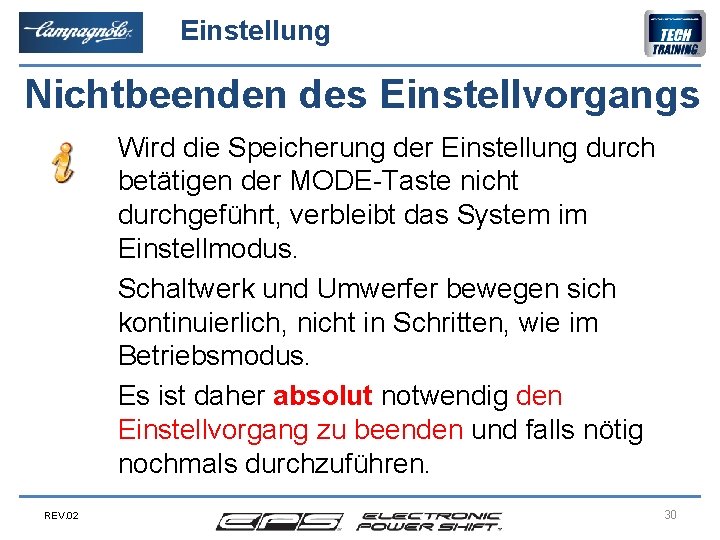 Campagnolo

Einstellung

TECH TRAINING

Nichtbeenden des Einstellvorgangs

Wird die Speicherung der Einstellung durch betätigen der MODE-Taste nicht durchgeführt, verbleibt das System im Einstellmodus.

Schaltwerk und Umwerfer bewegen sich kontinuierlich, nicht in Schritten, wie im Betriebsmodus.

Es ist daher absolut notwendig den Einstellvorgang zu beenden und falls nötig nochmals durchzuführen.

REV.02

EPS ELECTRONIC POWER SHIFT

30